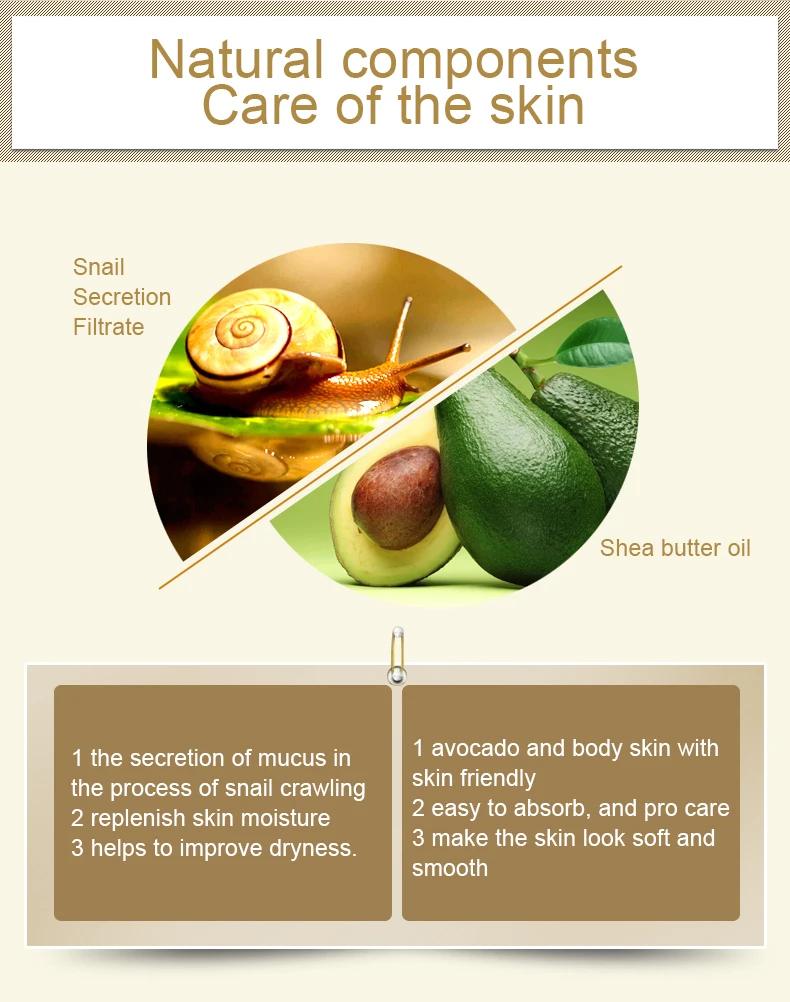 Natural components
Care of the skin

Snail
Secretion
Filtrate

Shea butter oil

1 the secretion of mucus in the process of snail crawling
2 replenish skin moisture
3 helps to improve dryness.

1 avocado and body skin with skin friendly
2 easy to absorb, and pro care
3 make the skin look soft and smooth